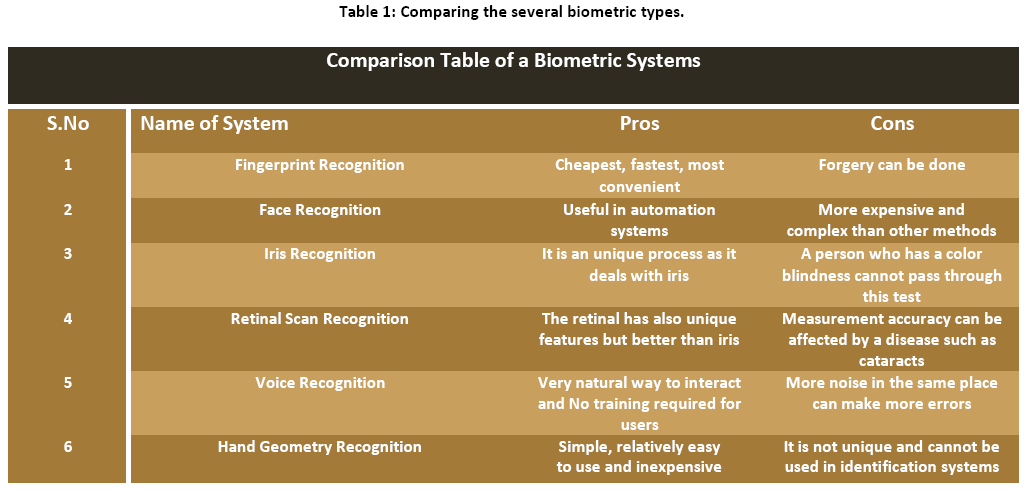 Table 1: Comparing the several biometric types.

Comparison Table of a Biometric Systems

| S.No | Name of System | Pros | Cons |
|---|---|---|---|
| 1 | Fingerprint Recognition | Cheapest, fastest, most convenient | Forgery can be done |
| 2 | Face Recognition | Useful in automation systems | More expensive and complex than other methods |
| 3 | Iris Recognition | It is an unique process as it deals with iris | A person who has a color blindness cannot pass through this test |
| 4 | Retinal Scan Recognition | The retinal has also unique features but better than iris | Measurement accuracy can be affected by a disease such as cataracts |
| 5 | Voice Recognition | Very natural way to interact and No training required for users | More noise in the same place can make more errors |
| 6 | Hand Geometry Recognition | Simple, relatively easy to use and inexpensive | It is not unique and cannot be used in identification systems |